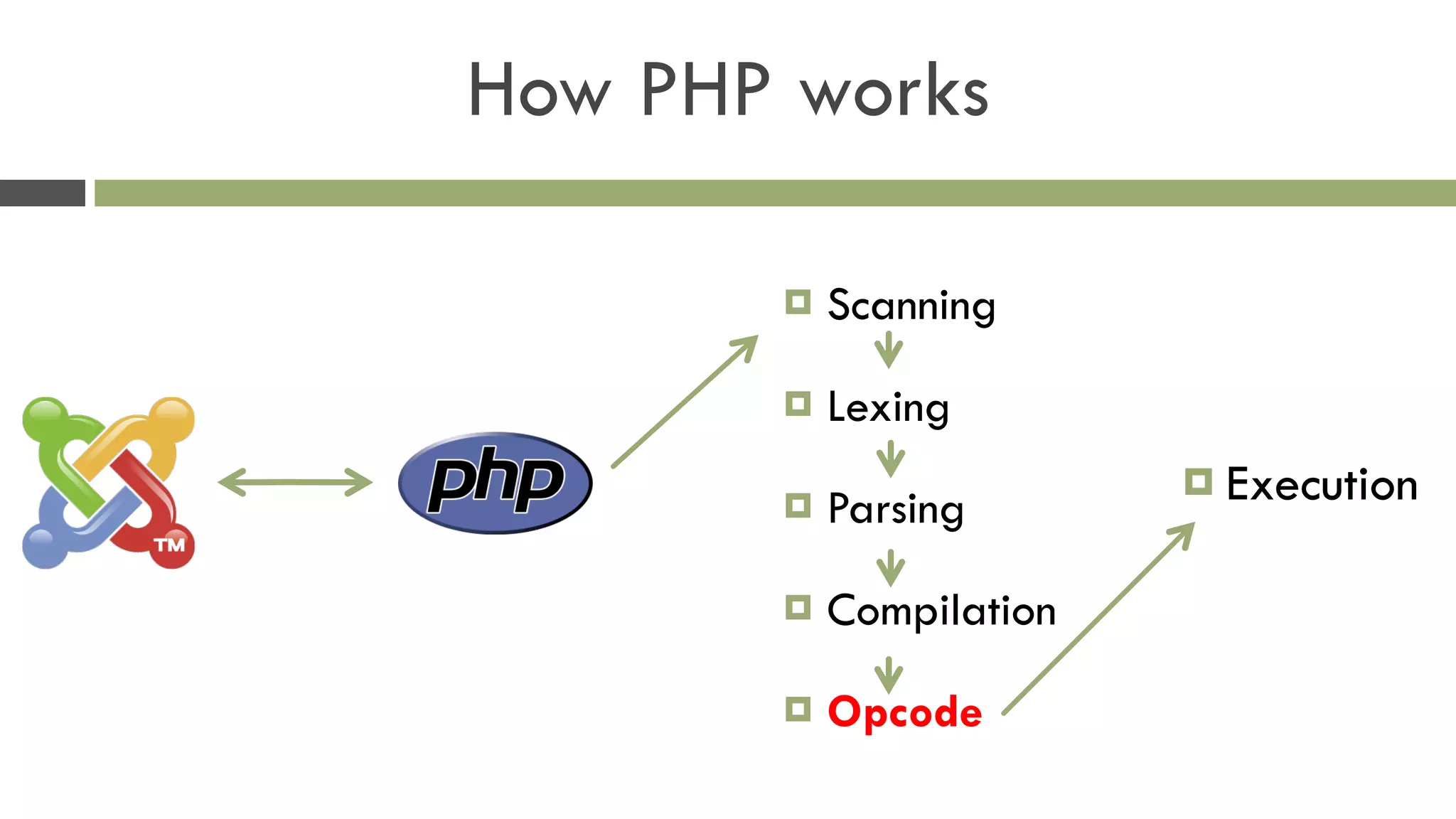 How PHP works

TM

php

Scanning

Lexing

Parsing

Compilation

Opcode

Execution